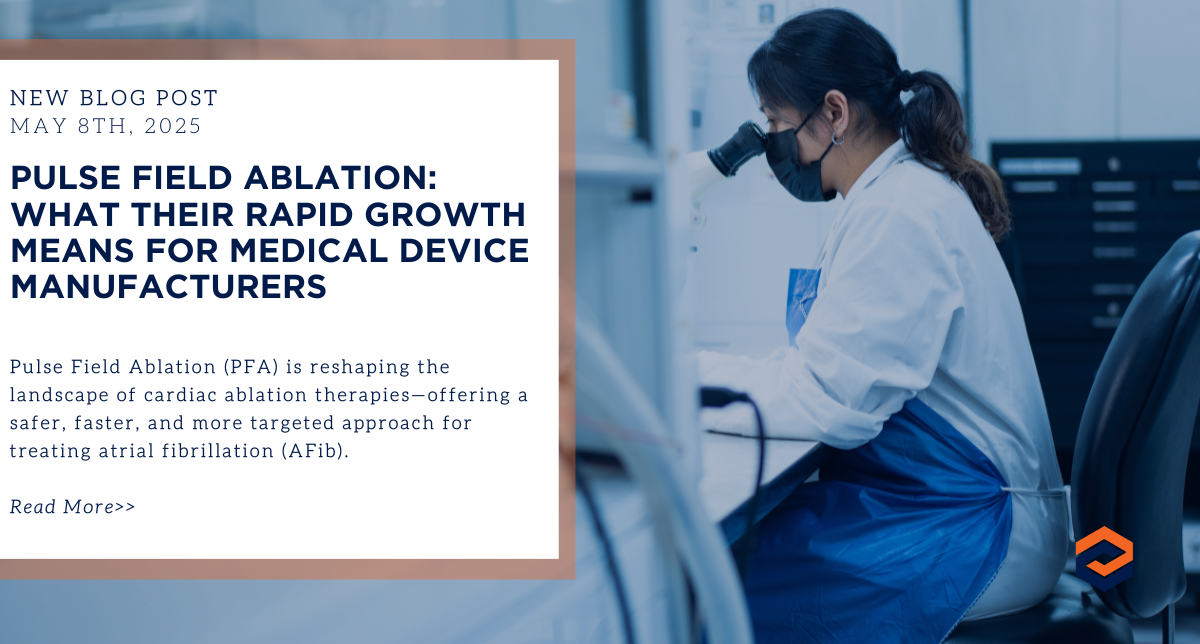 NEW BLOG POST
MAY 8TH, 2025

PULSE FIELD ABLATION: WHAT THEIR RAPID GROWTH MEANS FOR MEDICAL DEVICE MANUFACTURERS

Pulse Field Ablation (PFA) is reshaping the landscape of cardiac ablation therapies—offering a safer, faster, and more targeted approach for treating atrial fibrillation (AFib).

Read More>>